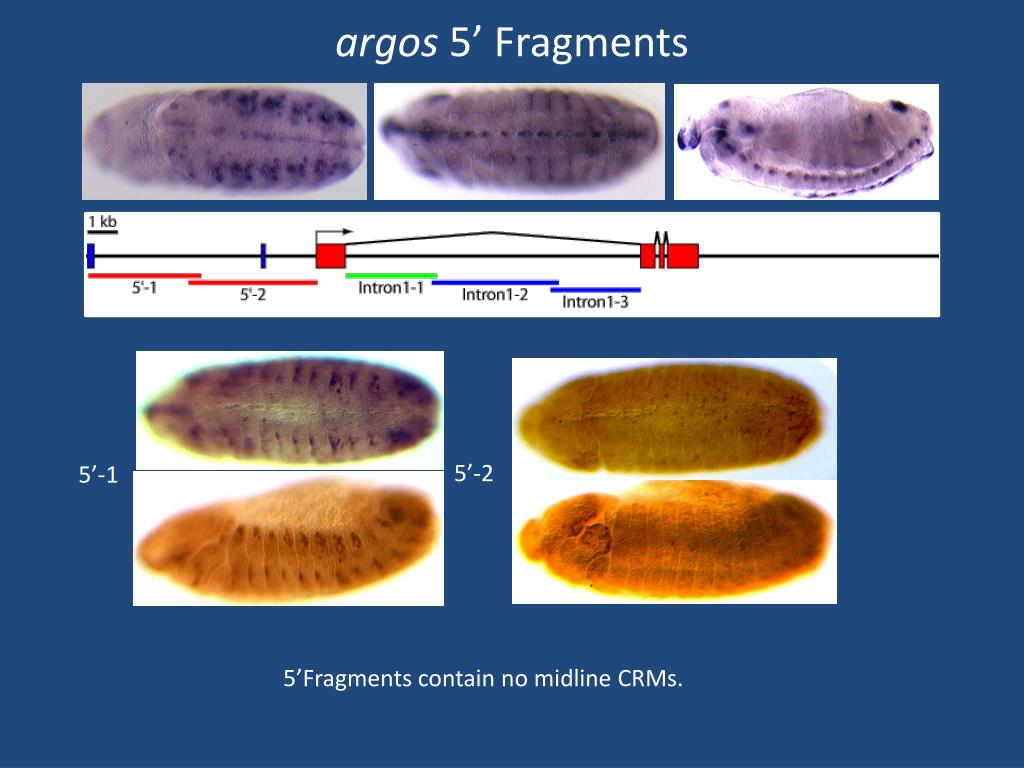 argos 5’ Fragments

1 kb

5'-1

5'-2

Intron1-1

Intron1-2

Intron1-3

5’-1

5’-2

5’Fragments contain no midline CRMs.